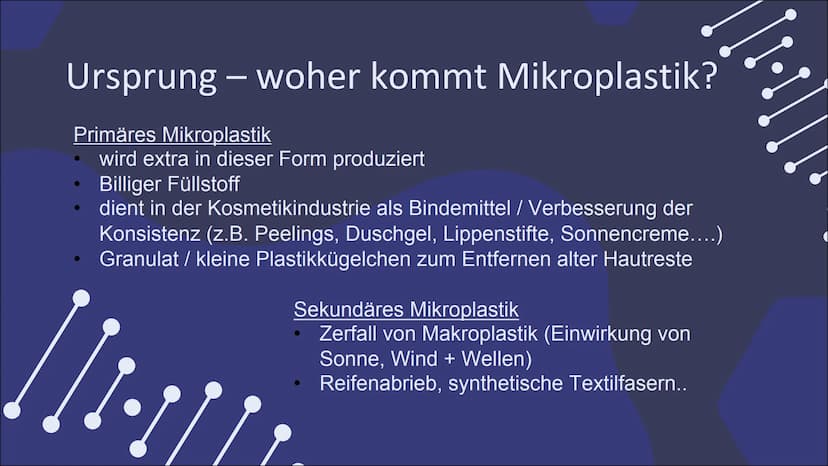 Ursprung – woher kommt Mikroplastik?

Primäres Mikroplastik
• wird extra in dieser Form produziert
• Billiger Füllstoff
• dient in der Kosmetikindustrie als Bindemittel / Verbesserung der Konsistenz (z.B. Peelings, Duschgel, Lippenstifte, Sonnencreme….)
• Granulat / kleine Plastikkügelchen zum Entfernen alter Hautreste

Sekundäres Mikroplastik
• Zerfall von Makroplastik (Einwirkung von Sonne, Wind + Wellen)
• Reifenabrieb, synthetische Textilfasern..